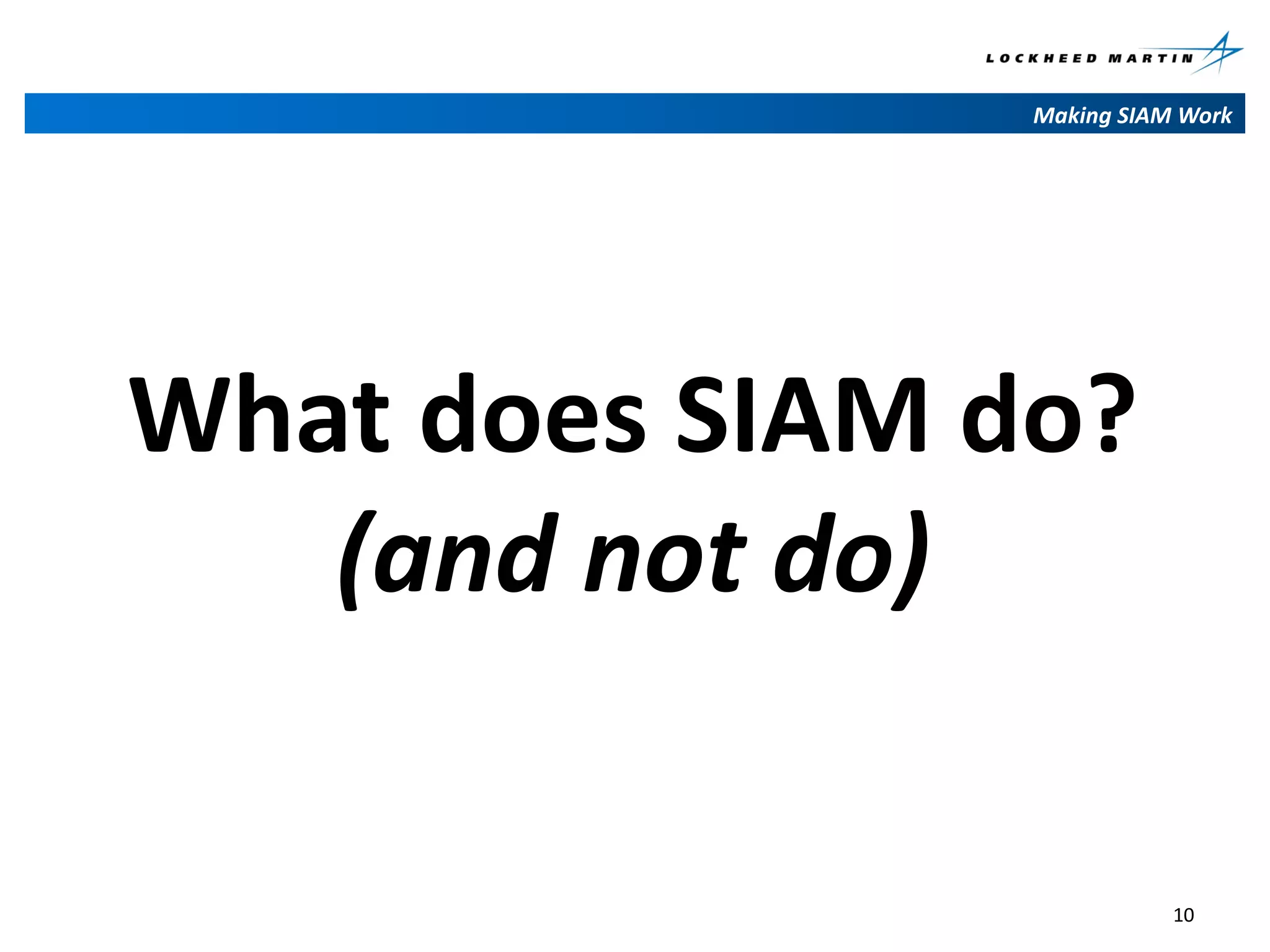 LOCKHEED MARTIN

Making SIAM Work

What does SIAM do?
(and not do)

10